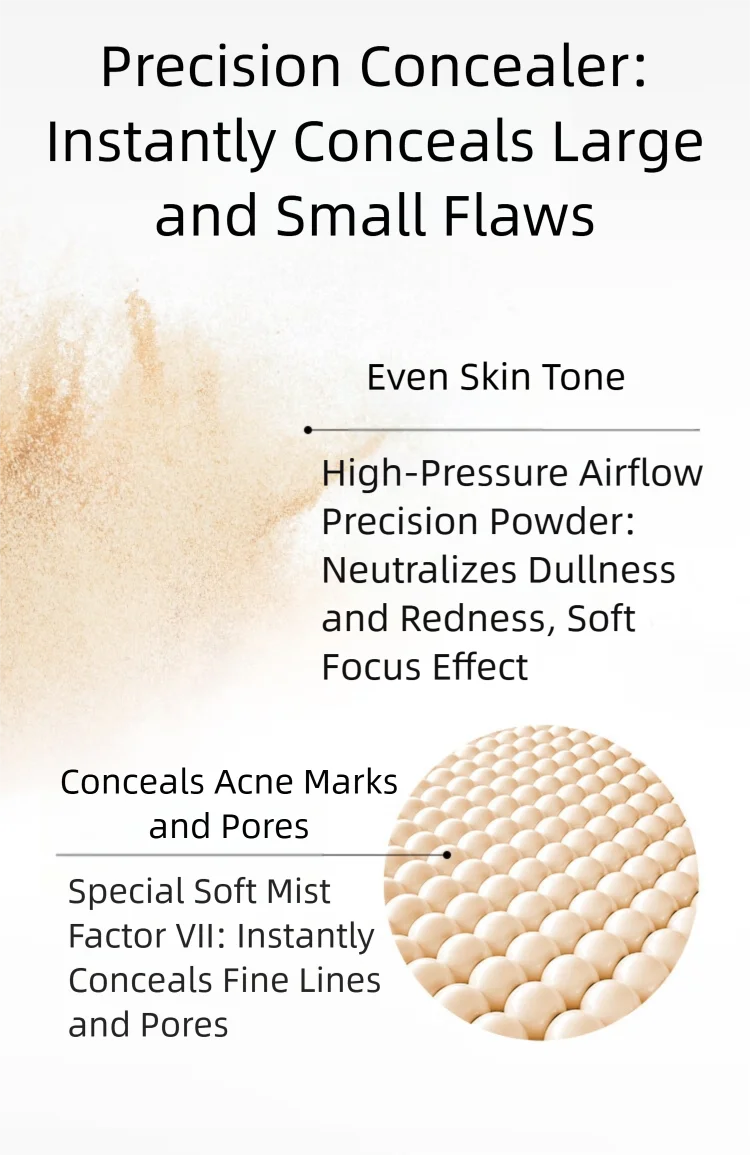 Precision Concealer: Instantly Conceals Large and Small Flaws

Even Skin Tone

High-Pressure Airflow Precision Powder: Neutralizes Dullness and Redness, Soft Focus Effect

Conceals Acne Marks and Pores

Special Soft Mist Factor VII: Instantly Conceals Fine Lines and Pores